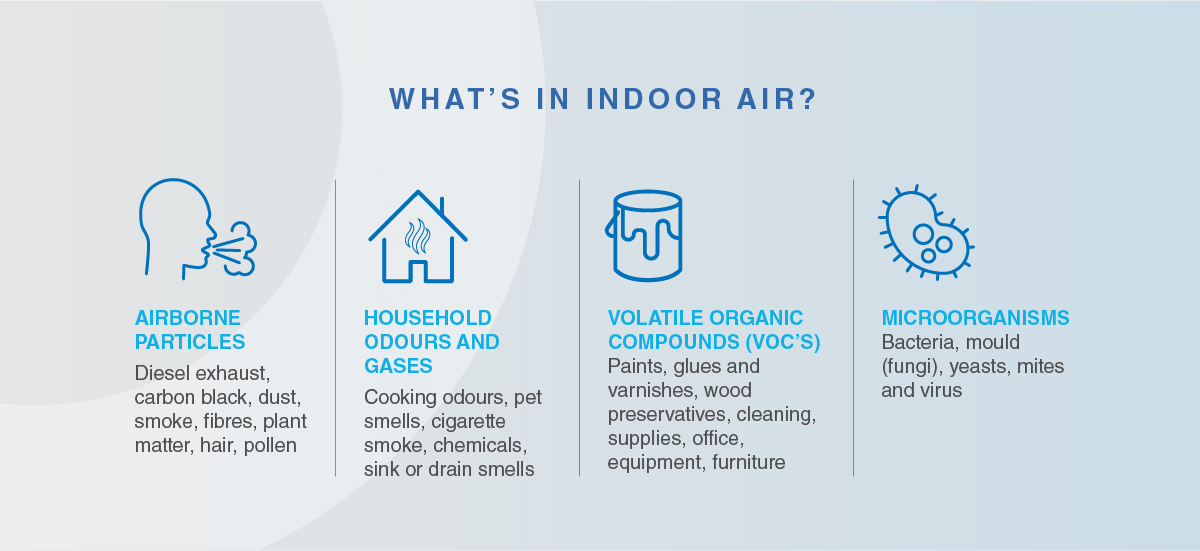 WHAT'S IN INDOOR AIR?

AIRBORNE PARTICLES
Diesel exhaust, carbon black, dust, smoke, fibres, plant matter, hair, pollen

HOUSEHOLD ODOURS AND GASES
Cooking odours, pet smells, cigarette smoke, chemicals, sink or drain smells

VOLATILE ORGANIC COMPOUNDS (VOC'S)
Paints, glues and varnishes, wood preservatives, cleaning, supplies, office, equipment, furniture

MICROORGANISMS
Bacteria, mould (fungi), yeasts, mites and virus